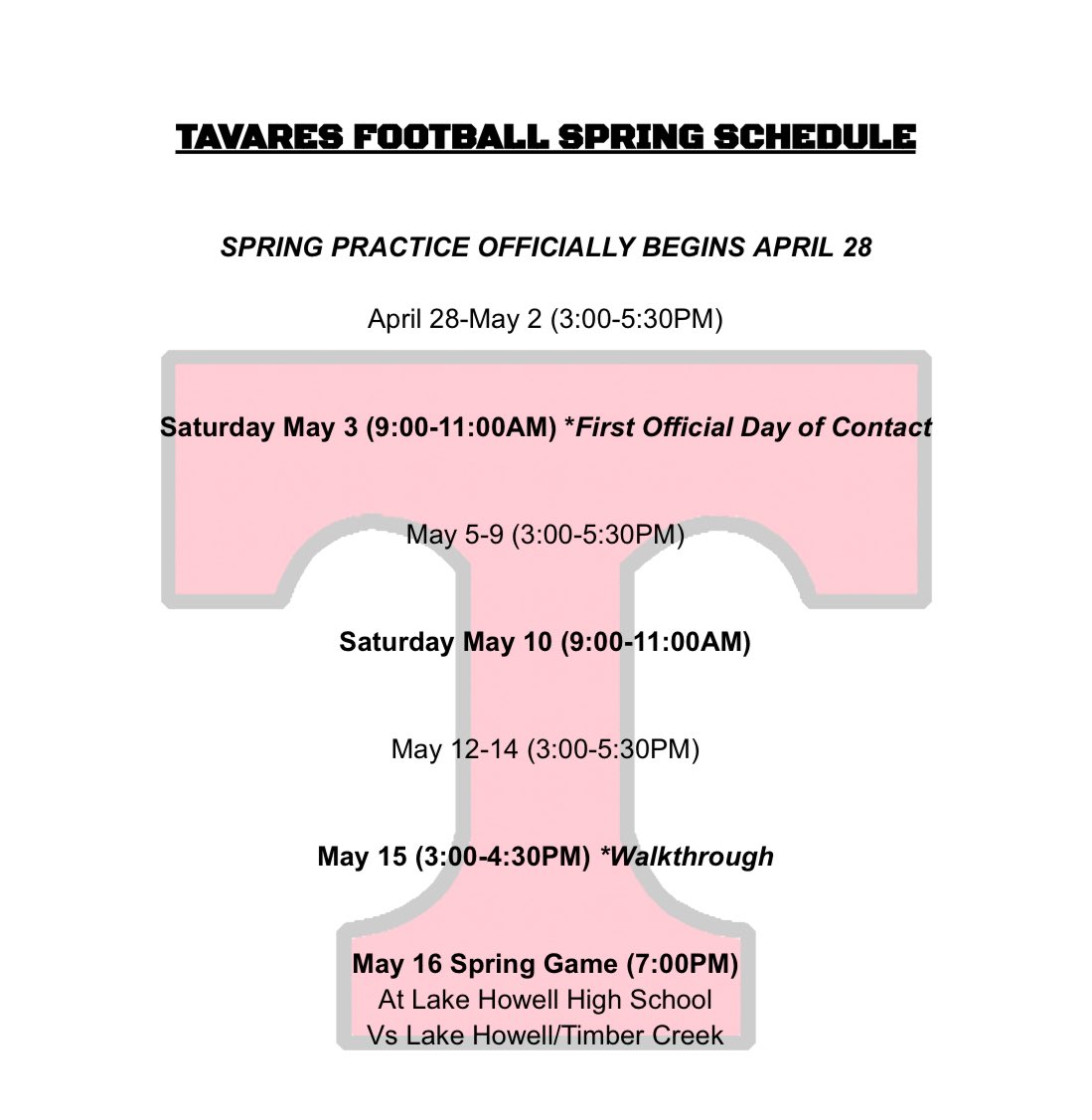 TAVARES FOOTBALL SPRING SCHEDULE

SPRING PRACTICE OFFICIALLY BEGINS APRIL 28

April 28-May 2 (3:00-5:30PM)

Saturday May 3 (9:00-11:00AM) *First Official Day of Contact

May 5-9 (3:00-5:30PM)

Saturday May 10 (9:00-11:00AM)

May 12-14 (3:00-5:30PM)

May 15 (3:00-4:30PM) *Walkthrough

May 16 Spring Game (7:00PM)
At Lake Howell High School
Vs Lake Howell/Timber Creek